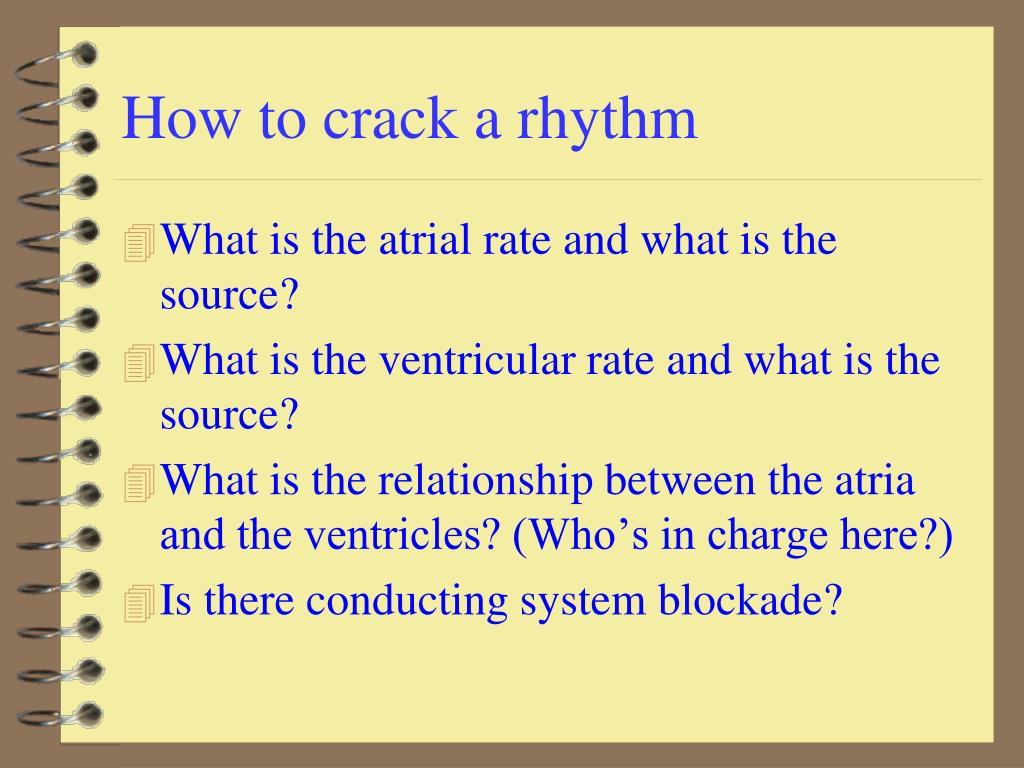 How to crack a rhythm

What is the atrial rate and what is the source?

What is the ventricular rate and what is the source?

What is the relationship between the atria and the ventricles? (Who’s in charge here?)

Is there conducting system blockade?